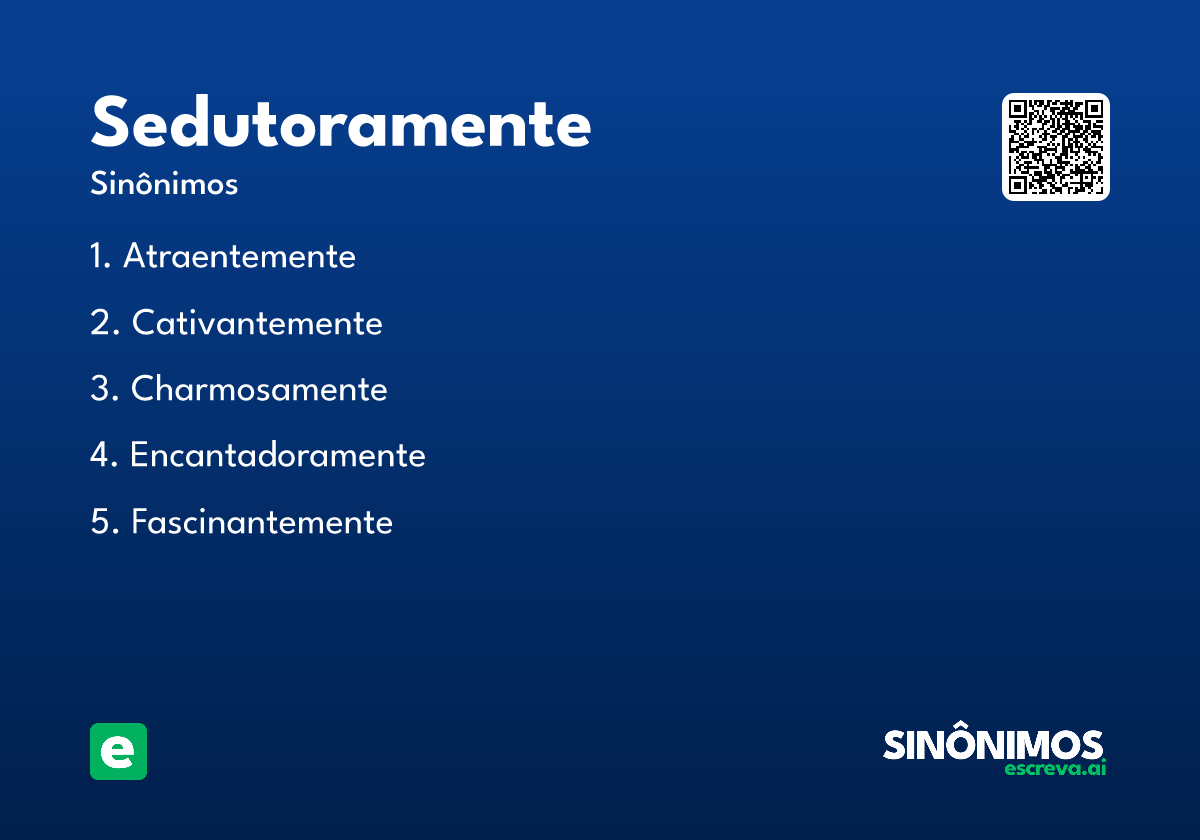 Sedutoramente

Sinônimos

1. Atraentemente

2. Cativantemente

3. Charmosamente

4. Encantadoramente

5. Fascinantemente

e

SINÔNIMOS
escreva.ai